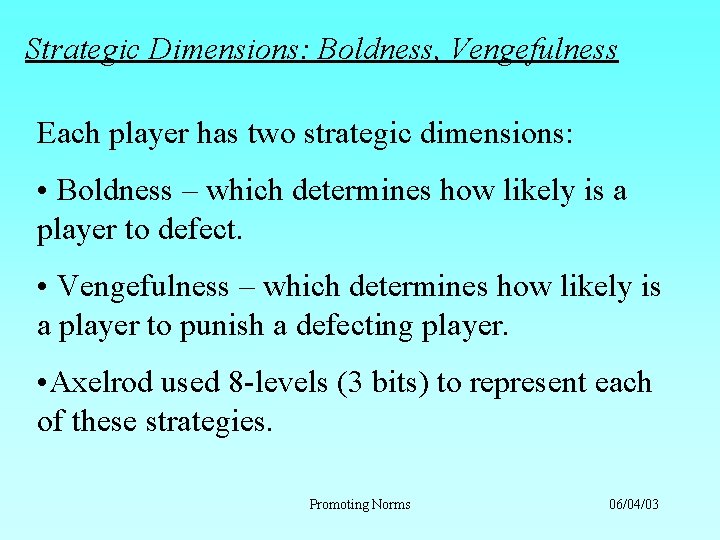 Strategic Dimensions: Boldness, Vengefulness

Each player has two strategic dimensions:

• Boldness – which determines how likely is a player to defect.

• Vengefulness – which determines how likely is a player to punish a defecting player.

•Axelrod used 8-levels (3 bits) to represent each of these strategies.

Promoting Norms

06/04/03